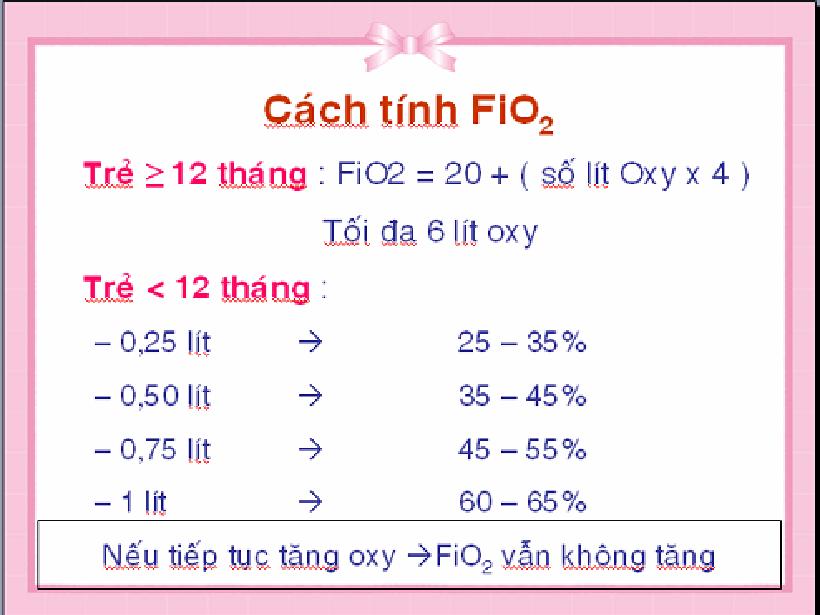 Cách tính $FiO_2$

Trẻ ≥ 12 tháng : FiO2 = 20 + ( số lít Oxy x 4 )

Tối đa 6 lít oxy

Trẻ < 12 tháng :

– 0,25 lít → 25 – 35%

– 0,50 lít → 35 – 45%

– 0,75 lít → 45 – 55%

– 1 lít → 60 – 65%

Nếu tiếp tục tăng oxy → $FiO_2$ vẫn không tăng